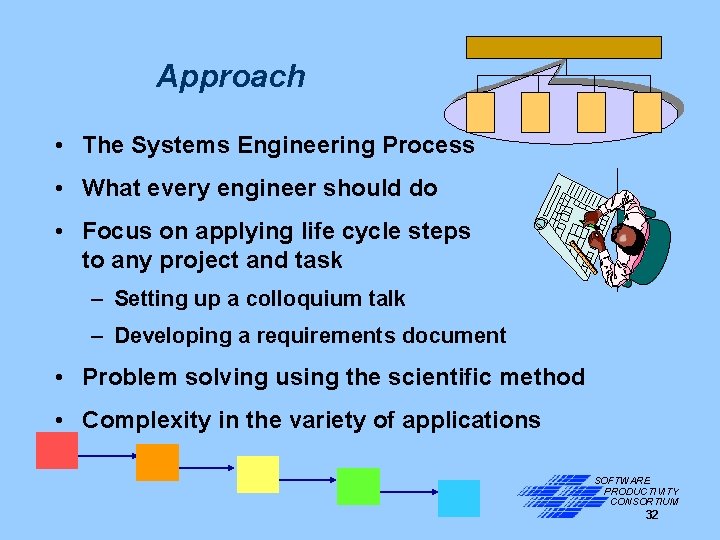 Approach

• The Systems Engineering Process

• What every engineer should do

• Focus on applying life cycle steps to any project and task

– Setting up a colloquium talk

– Developing a requirements document

• Problem solving using the scientific method

• Complexity in the variety of applications

SOFTWARE PRODUCTIVITY CONSORTIUM

32